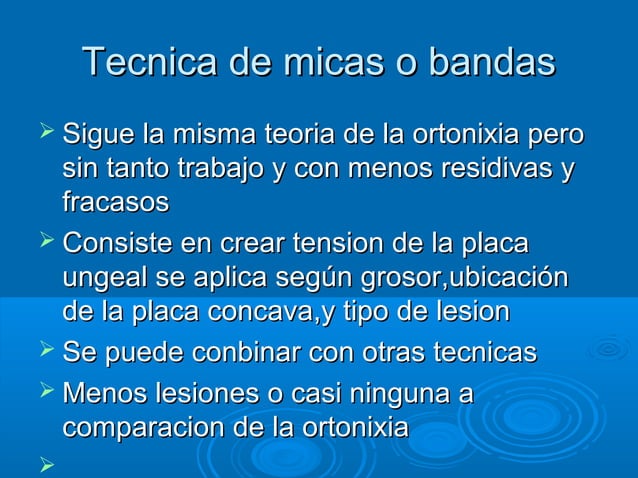 Tecnica de micas o bandas

➢ Sigue la misma teoria de la ortonixia pero sin tanto trabajo y con menos residivas y fracasos

➢ Consiste en crear tension de la placa ungeal se aplica según grosor,ubicación de la placa concava,y tipo de lesion

➢ Se puede conbinar con otras tecnicas

➢ Menos lesiones o casi ninguna a comparacion de la ortonixia

➢